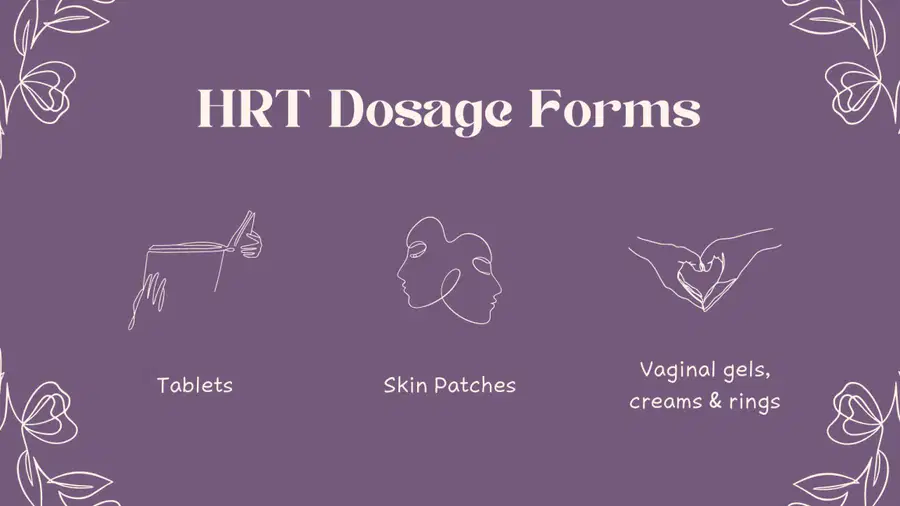 HRT Dosage Forms

Tablets

Skin Patches

Vaginal gels, creams & rings